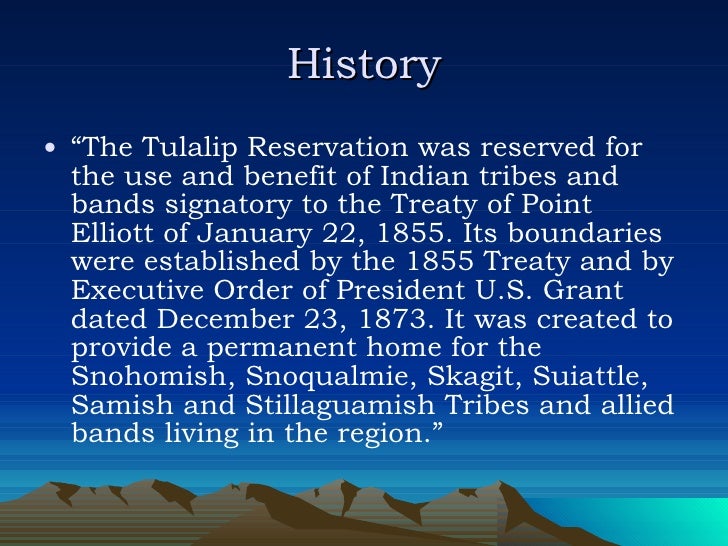 History

• “The Tulalip Reservation was reserved for the use and benefit of Indian tribes and bands signatory to the Treaty of Point Elliott of January 22, 1855. Its boundaries were established by the 1855 Treaty and by Executive Order of President U.S. Grant dated December 23, 1873. It was created to provide a permanent home for the Snohomish, Snoqualmie, Skagit, Suiattle, Samish and Stillaguamish Tribes and allied bands living in the region.”